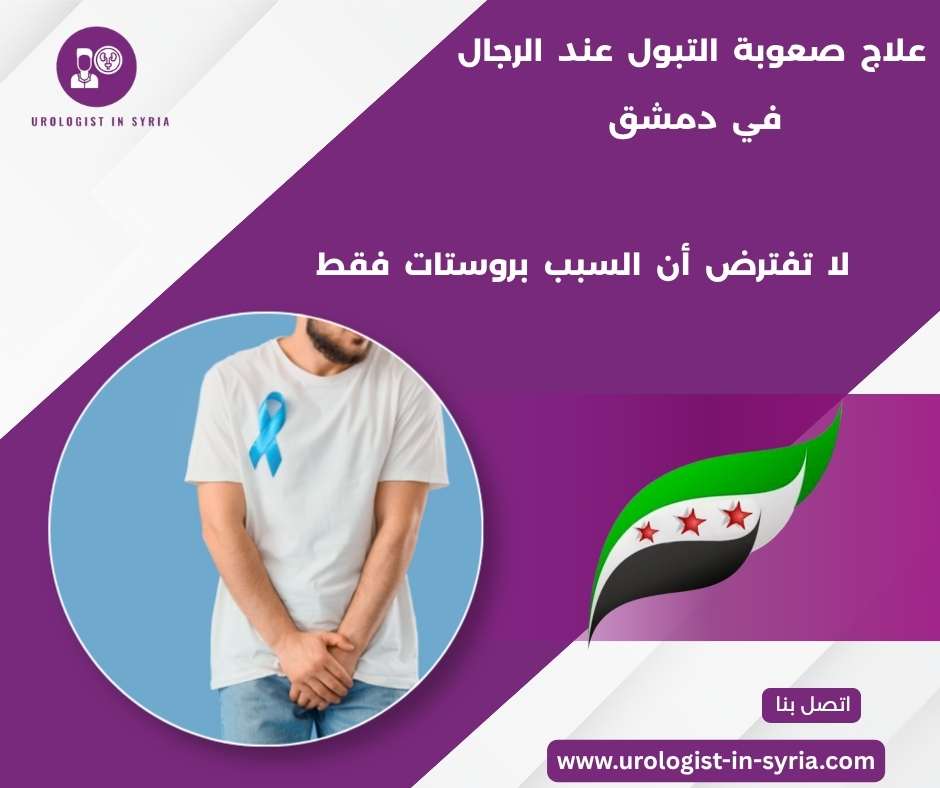 UROLOGIST IN SYRIA

علاج صعوبة التبول عند الرجال في دمشق

لا تفترض أن السبب بروستات فقط

اتصل بنا

www.urologist-in-syria.com